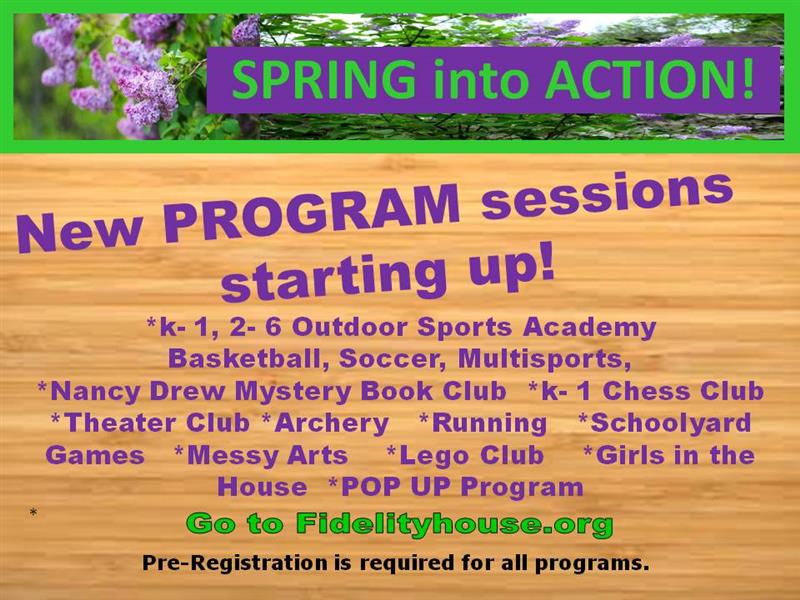 SPRING into ACTION!

New PROGRAM sessions starting up!

*k- 1, 2- 6 Outdoor Sports Academy Basketball, Soccer, Multisports, *Nancy Drew Mystery Book Club *k- 1 Chess Club *Theater Club *Archery *Running *Schoolyard Games *Messy Arts *Lego Club *Girls in the House *POP UP Program

*

Go to Fidelityhouse.org

Pre-Registration is required for all programs.